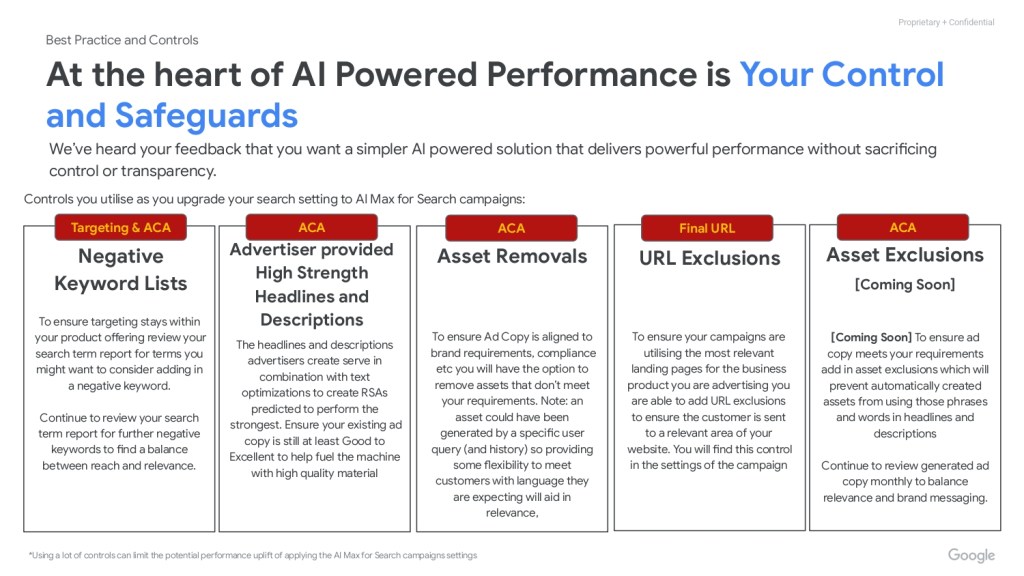 Proprietary + Confidential

Best Practice and Controls

At the heart of AI Powered Performance is Your Control and Safeguards

We've heard your feedback that you want a simpler AI powered solution that delivers powerful performance without sacrificing control or transparency.

Controls you utilise as you upgrade your search setting to AI Max for Search campaigns:

Targeting & ACA

Negative Keyword Lists

To ensure targeting stays within your product offering review your search term report for terms you might want to consider adding in a negative keyword.

Continue to review your search term report for further negative keywords to find a balance between reach and relevance.

ACA

Advertiser provided High Strength Headlines and Descriptions

The headlines and descriptions advertisers create serve in combination with text optimizations to create RSAs predicted to perform the strongest. Ensure your existing ad copy is still at least Good to Excellent to help fuel the machine with high quality material

ACA

Asset Removals

To ensure Ad Copy is aligned to brand requirements, compliance etc you will have the option to remove assets that don't meet your requirements. Note: an asset could have been generated by a specific user query (and history) so providing some flexibility to meet customers with language they are expecting will aid in relevance,

Final URL

URL Exclusions

To ensure your campaigns are utilising the most relevant landing pages for the business product you are advertising you are able to add URL exclusions to ensure the customer is sent to a relevant area of your website. You will find this control in the settings of the campaign

ACA

Asset Exclusions

[Coming Soon]

[Coming Soon] To ensure ad copy meets your requirements add in asset exclusions which will prevent automatically created assets from using those phrases and words in headlines and descriptions

Continue to review generated ad copy monthly to balance relevance and brand messaging.

*Using a lot of controls can limit the potential performance uplift of applying the AI Max for Search campaigns settings

Google